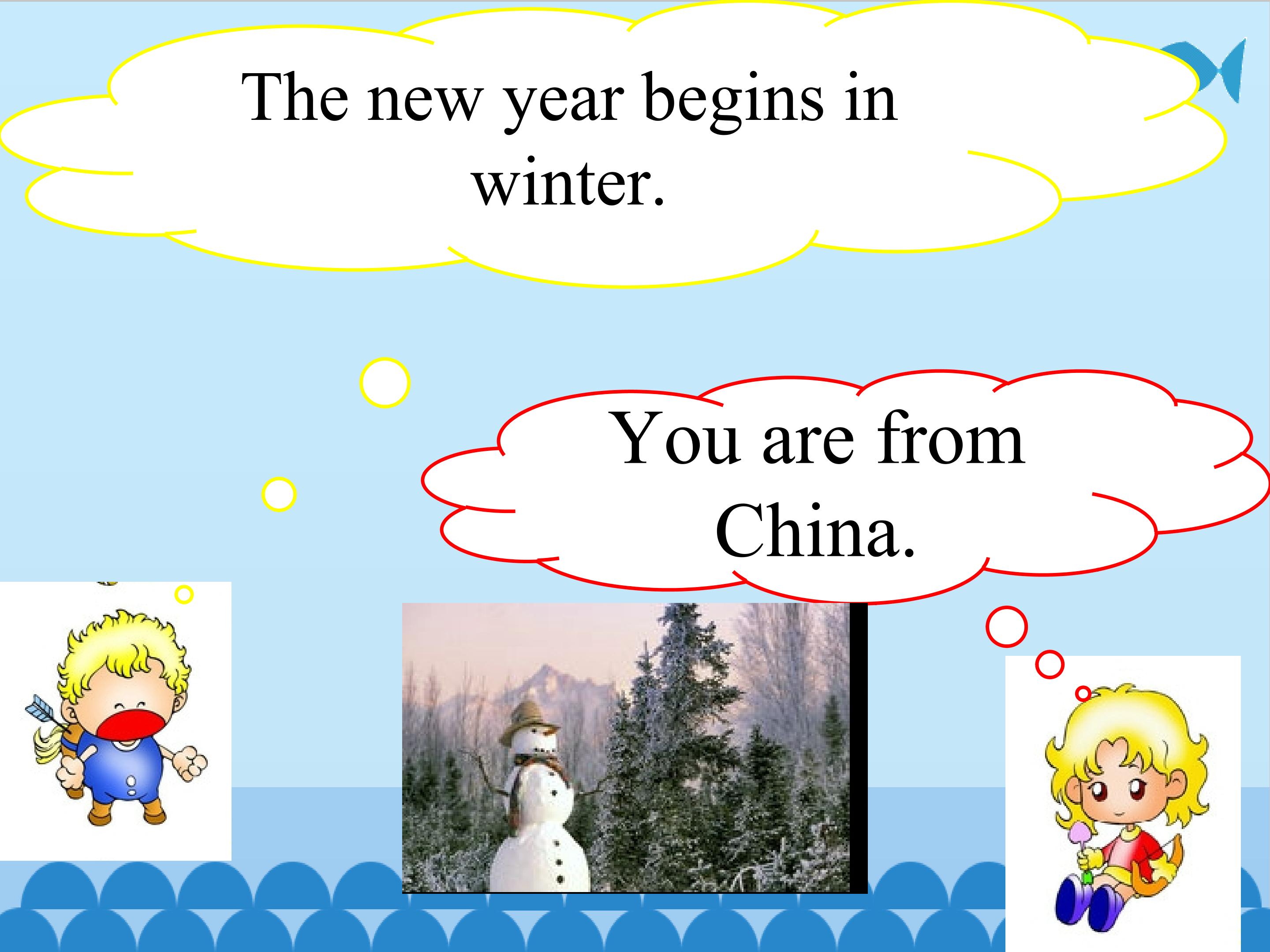 The new year begins in winter.

You are from China.